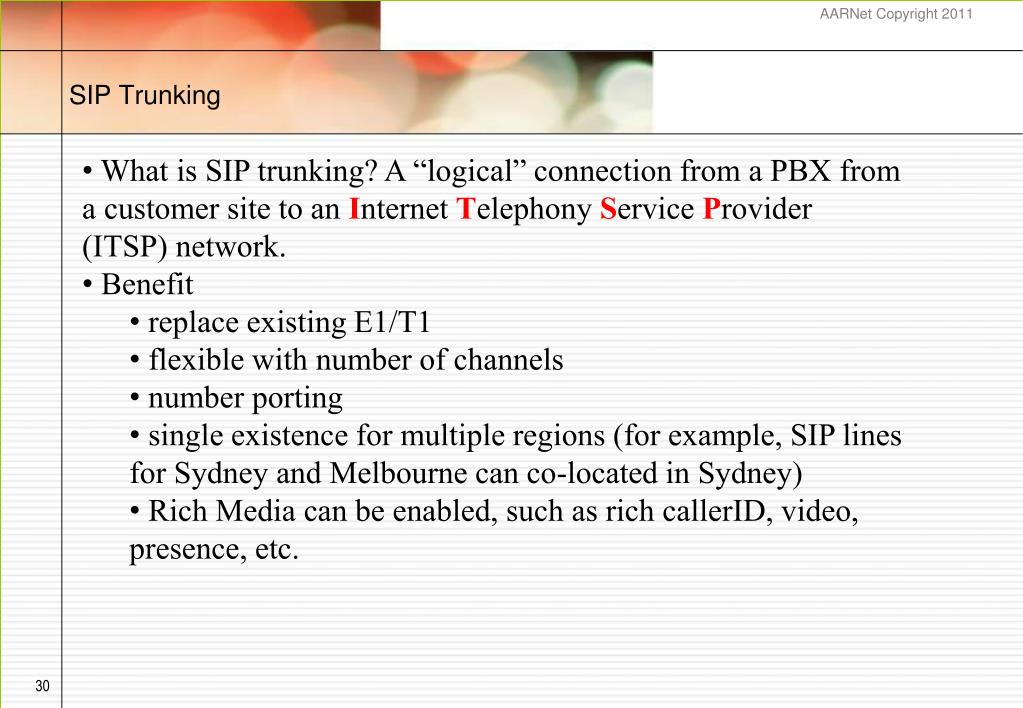 AARNet Copyright 2011

SIP Trunking

• What is SIP trunking? A “logical” connection from a PBX from a customer site to an Internet Telephony Service Provider (ITSP) network.
• Benefit
• replace existing E1/T1
• flexible with number of channels
• number porting
• single existence for multiple regions (for example, SIP lines for Sydney and Melbourne can co-located in Sydney)
• Rich Media can be enabled, such as rich callerID, video, presence, etc.

30